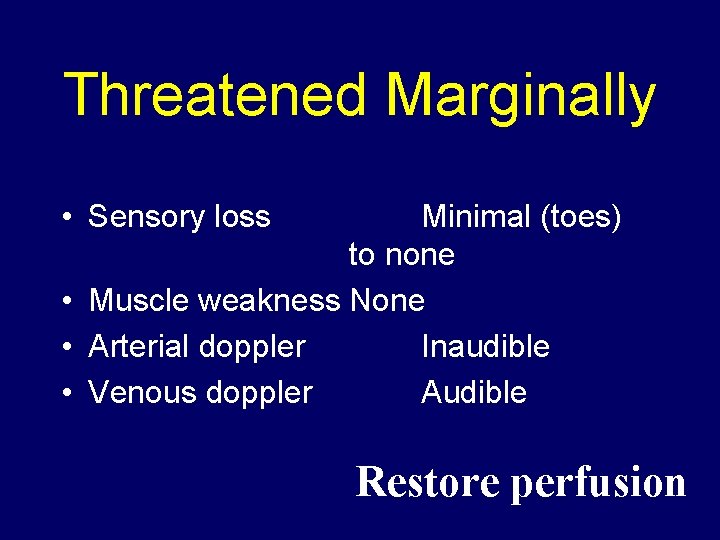 Threatened Marginally

• Sensory loss Minimal (toes) to none
• Muscle weakness None
• Arterial doppler Inaudible
• Venous doppler Audible

Restore perfusion